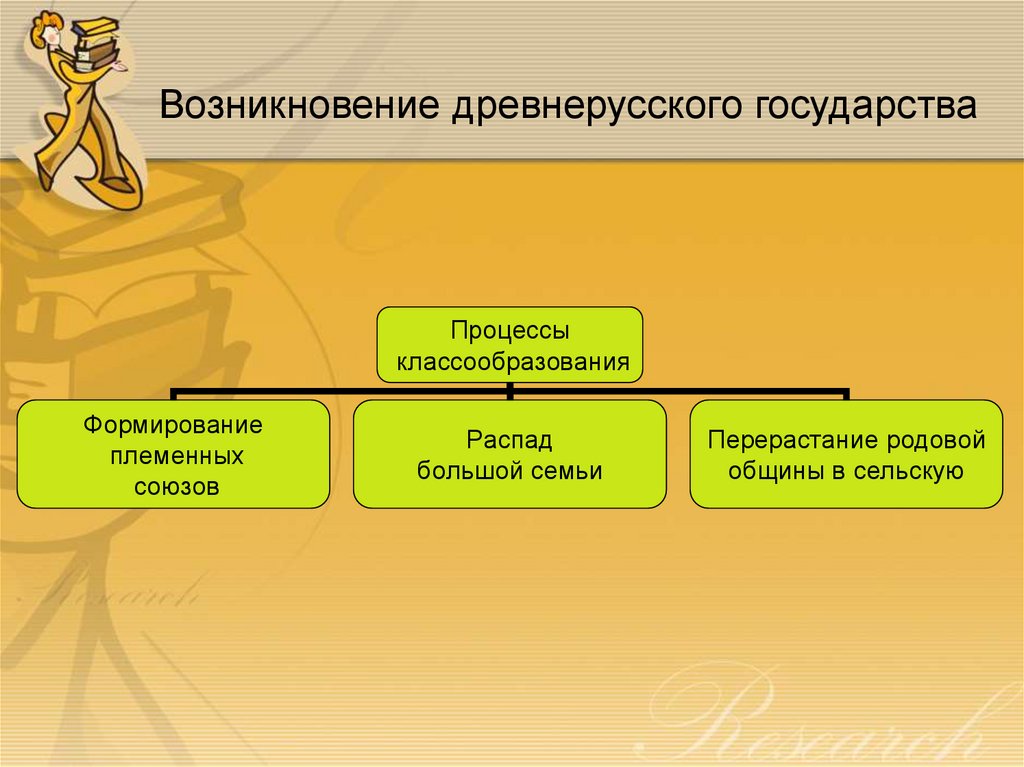 Возникновение древнерусского государства

Процессы классообразования

Формирование племенных союзов

Распад большой семьи

Перерастание родовой общины в сельскую

Research

Research